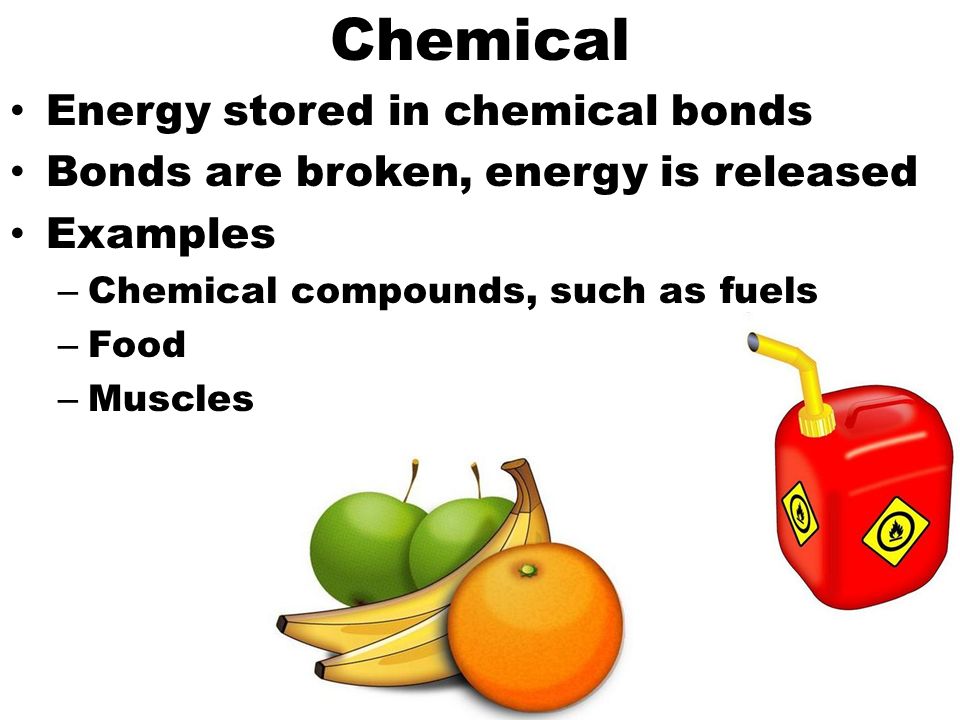 Chemical

• Energy stored in chemical bonds
• Bonds are broken, energy is released
• Examples
– Chemical compounds, such as fuels
– Food
– Muscles